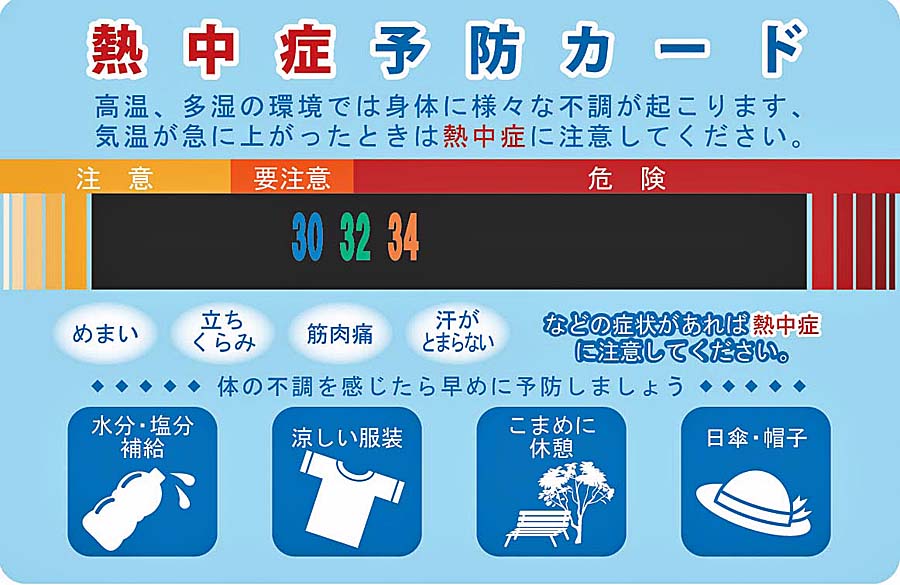 熱中症予防カード

高温、多湿の環境では身体に様々な不調が起こります、気温が急に上がったときは熱中症に注意してください。

注意　要注意　危険

30 32 34

めまい　立ちくらみ　筋肉痛　汗がとまらない　などの症状があれば熱中症に注意してください。

◆◆◆◆◆ 体の不調を感じたら早めに予防しましょう ◆◆◆◆◆

水分・塩分補給　涼しい服装　こまめに休憩　日傘・帽子